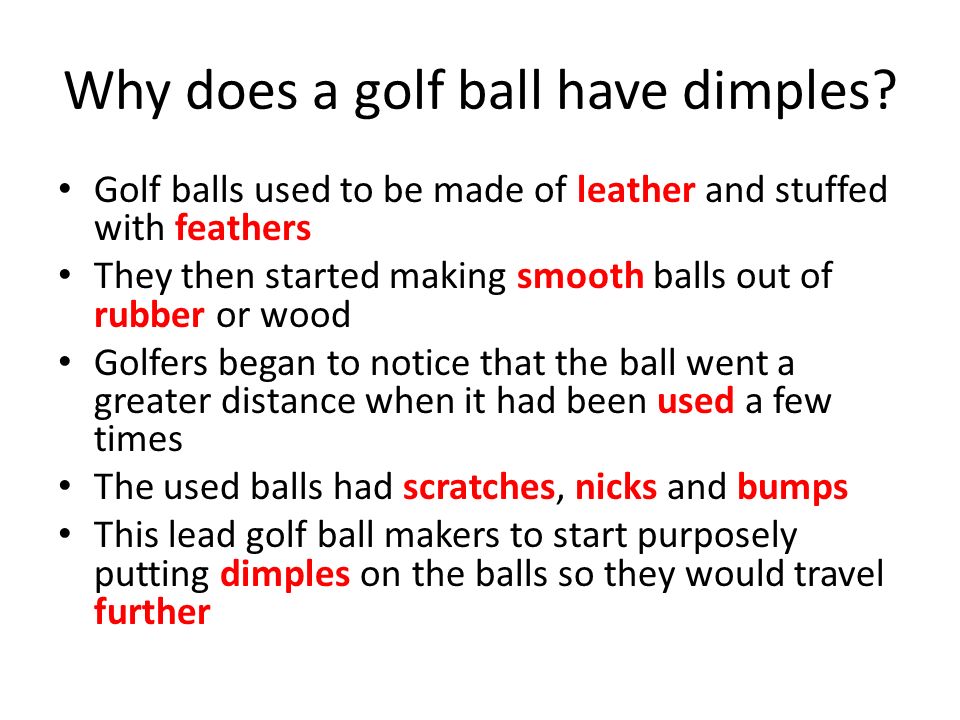 Why does a golf ball have dimples?

• Golf balls used to be made of leather and stuffed with feathers
• They then started making smooth balls out of rubber or wood
• Golfers began to notice that the ball went a greater distance when it had been used a few times
• The used balls had scratches, nicks and bumps
• This lead golf ball makers to start purposely putting dimples on the balls so they would travel further